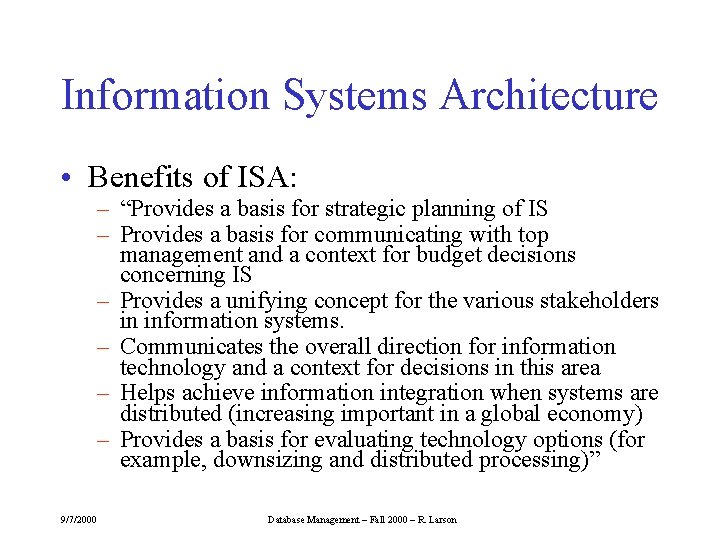 Information Systems Architecture

• Benefits of ISA:
– “Provides a basis for strategic planning of IS
– Provides a basis for communicating with top management and a context for budget decisions concerning IS
– Provides a unifying concept for the various stakeholders in information systems.
– Communicates the overall direction for information technology and a context for decisions in this area
– Helps achieve information integration when systems are distributed (increasing important in a global economy)
– Provides a basis for evaluating technology options (for example, downsizing and distributed processing)”

9/7/2000

Database Management – Fall 2000 – R. Larson